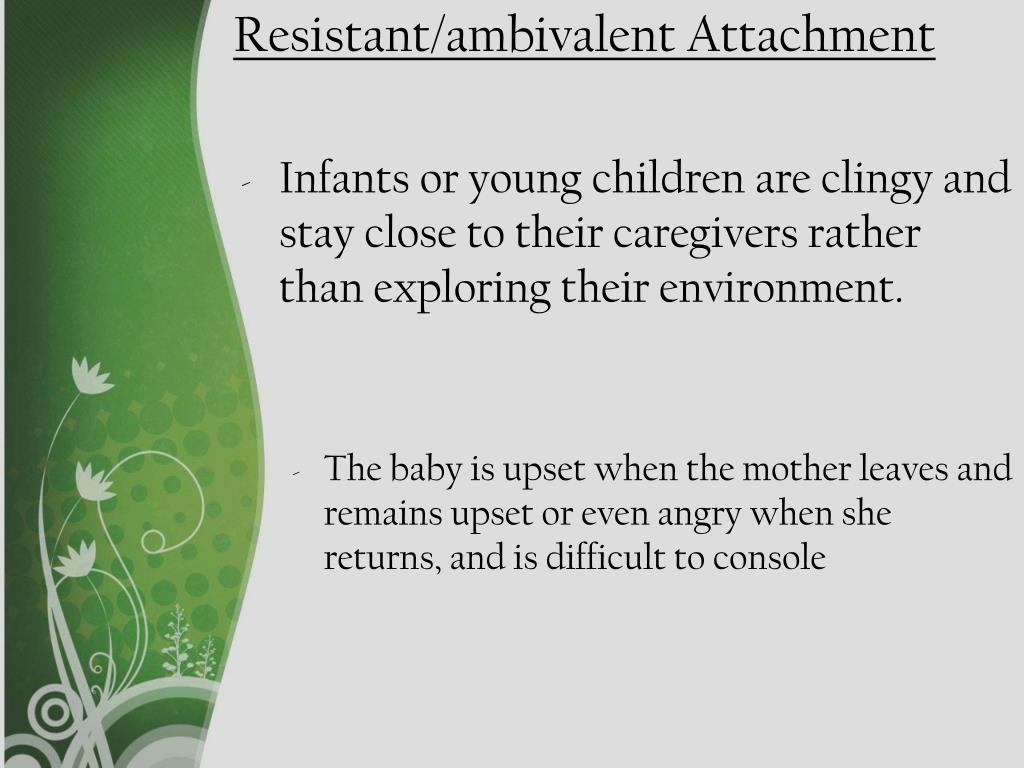 Resistant/ambivalent Attachment

- Infants or young children are clingy and stay close to their caregivers rather than exploring their environment.

- The baby is upset when the mother leaves and remains upset or even angry when she returns, and is difficult to console